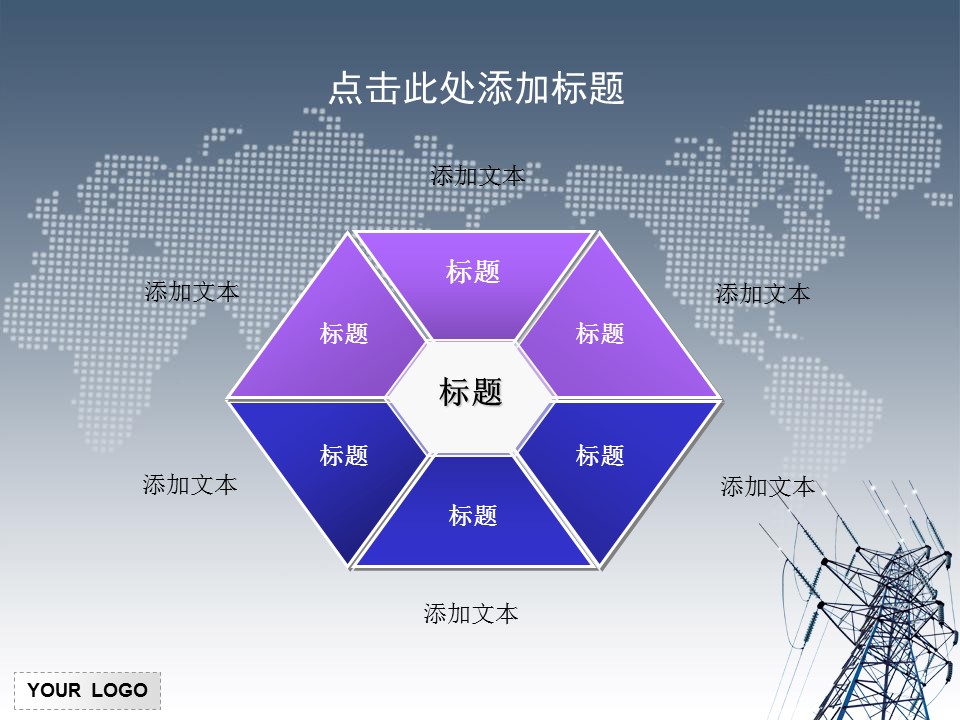 点击此处添加标题

添加文本

添加文本

添加文本

标题

标题

标题

标题

标题

标题

标题

添加文本

添加文本

添加文本

YOUR LOGO